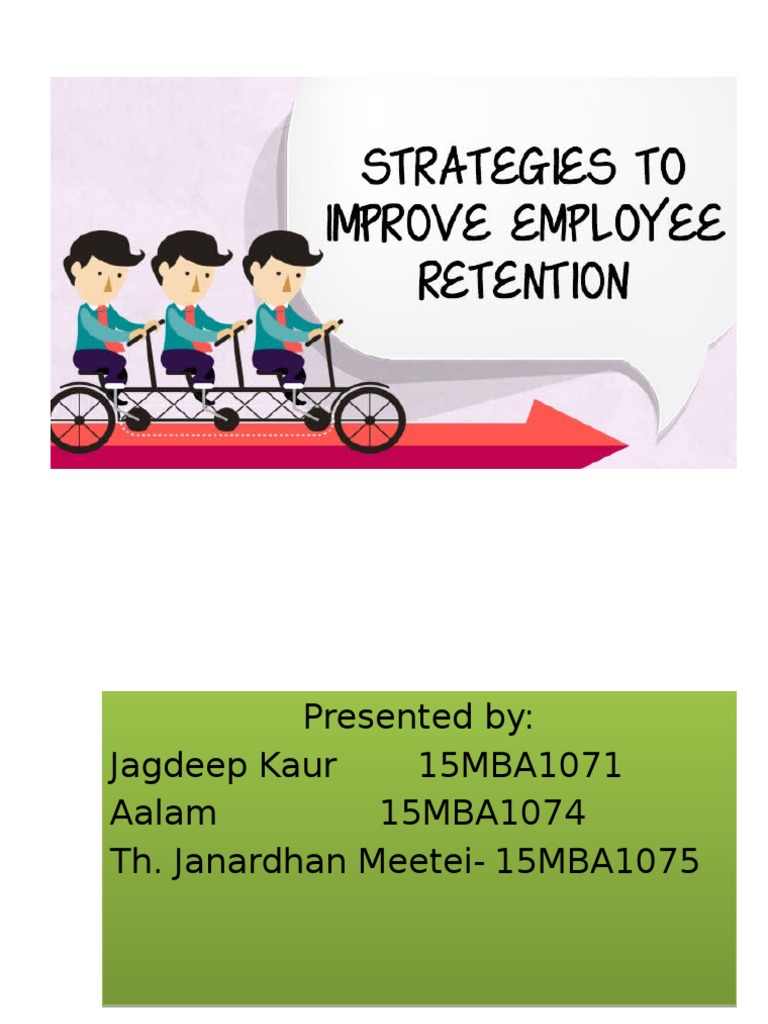 STRATEGIES TO IMPROVE EMPLOYEE RETENTION

Presented by:
Jagdeep Kaur 15MBA1071
Aalam 15MBA1074
Th. Janardhan Meetei- 15MBA1075